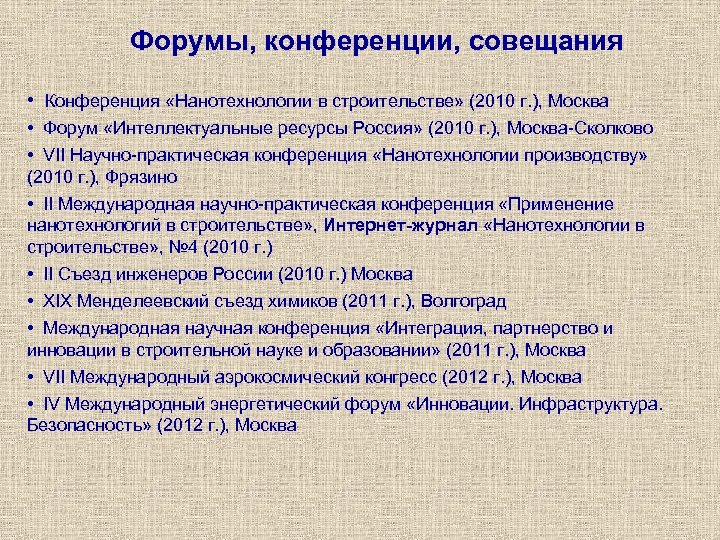 Форумы, конференции, совещания

• Конференция «Нанотехнологии в строительстве» (2010 г.), Москва

• Форум «Интеллектуальные ресурсы Россия» (2010 г.), Москва-Сколково

• VII Научно-практическая конференция «Нанотехнологии производству» (2010 г.), Фрязино

• II Международная научно-практическая конференция «Применение нанотехнологий в строительстве», Интернет-журнал «Нанотехнологии в строительстве», №4 (2010 г.)

• II Съезд инженеров России (2010 г.) Москва

• XIX Менделеевский съезд химиков (2011 г.), Волгоград

• Международная научная конференция «Интеграция, партнерство и инновации в строительной науке и образовании» (2011 г.), Москва

• VII Международный аэрокосмический конгресс (2012 г.), Москва

• IV Международный энергетический форум «Инновации. Инфраструктура. Безопасность» (2012 г.), Москва